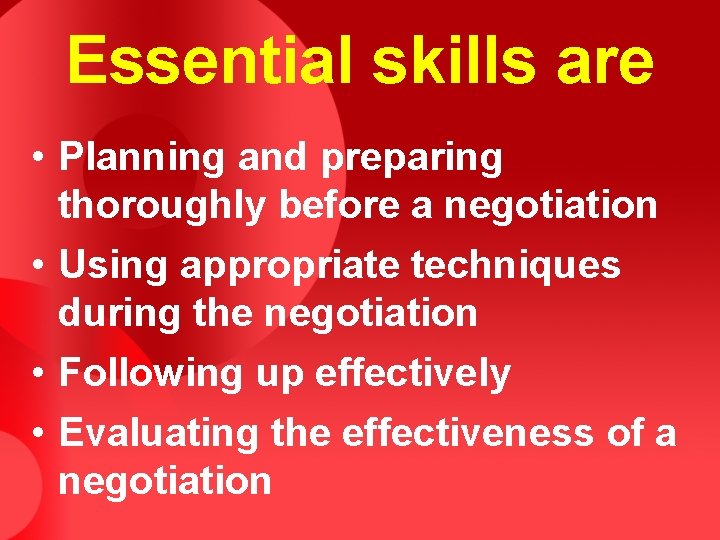 Essential skills are

• Planning and preparing thoroughly before a negotiation
• Using appropriate techniques during the negotiation
• Following up effectively
• Evaluating the effectiveness of a negotiation